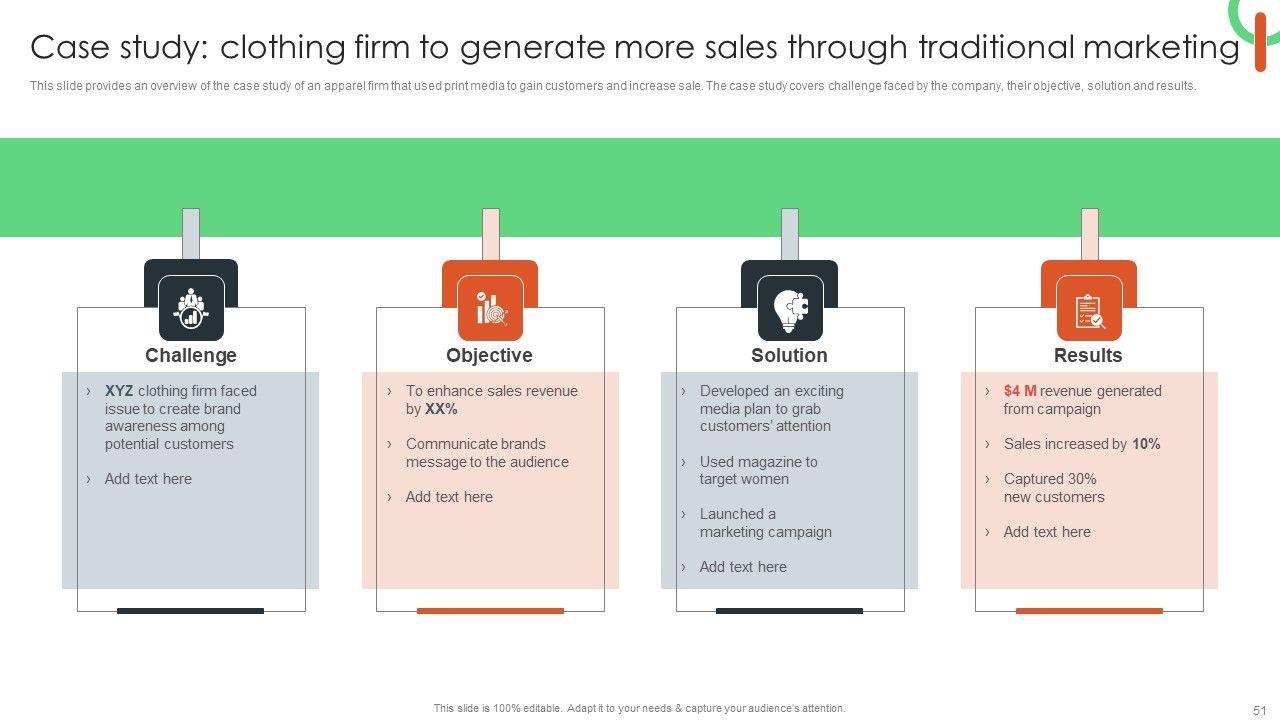 Case study: clothing firm to generate more sales through traditional marketing

This slide provides an overview of the case study of an apparel firm that used print media to gain customers and increase sale. The case study covers challenge faced by the company, their objective, solution and results.

Challenge

› XYZ clothing firm faced issue to create brand awareness among potential customers

› Add text here

Objective

› To enhance sales revenue by XX%

› Communicate brands message to the audience

› Add text here

Solution

› Developed an exciting media plan to grab customers' attention

› Used magazine to target women

› Launched a marketing campaign

› Add text here

Results

› $4 M revenue generated from campaign

› Sales increased by 10%

› Captured 30% new customers

› Add text here

This slide is 100% editable. Adapt it to your needs & capture your audience's attention.

51